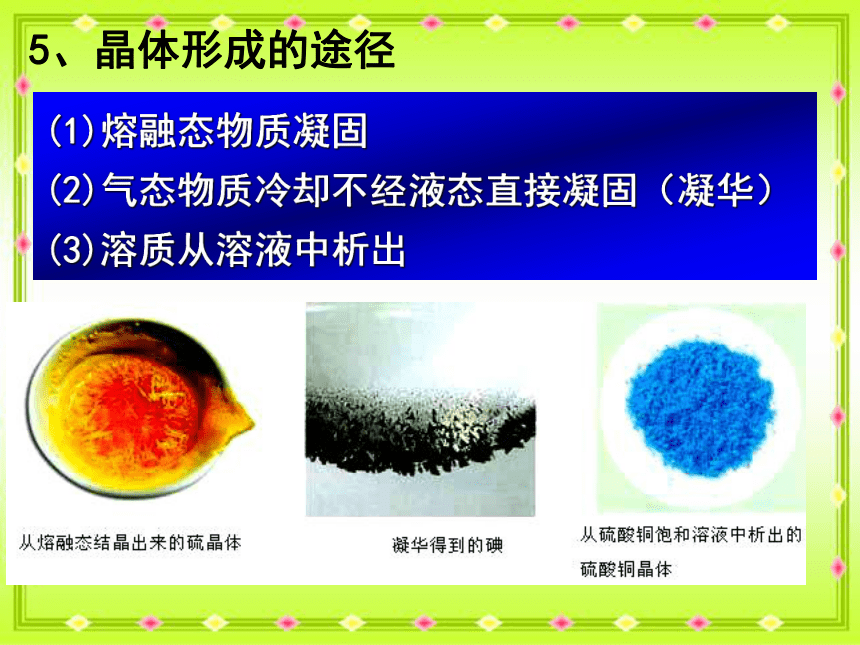 5、晶体形成的途径

(1)熔融态物质凝固

(2)气态物质冷却不经液态直接凝固（凝华）

(3)溶质从溶液中析出

从熔融态结晶出来的硫晶体

凝华得到的碘

从硫酸铜饱和溶液中析出的硫酸铜晶体